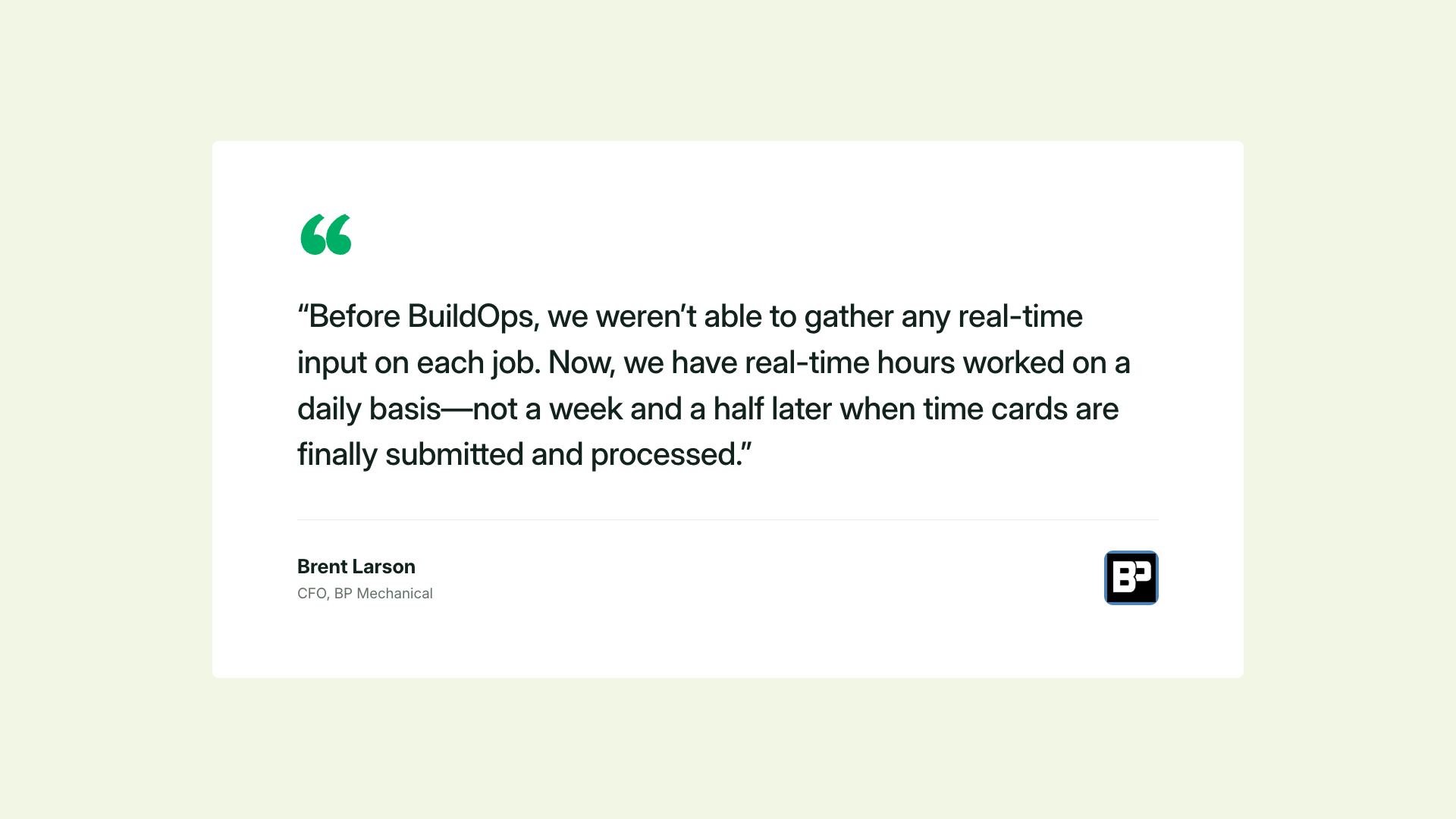 "Before BuildOps, we weren't able to gather any real-time input on each job. Now, we have real-time hours worked on a daily basis—not a week and a half later when time cards are finally submitted and processed."

Brent Larson
CFO, BP Mechanical

BP